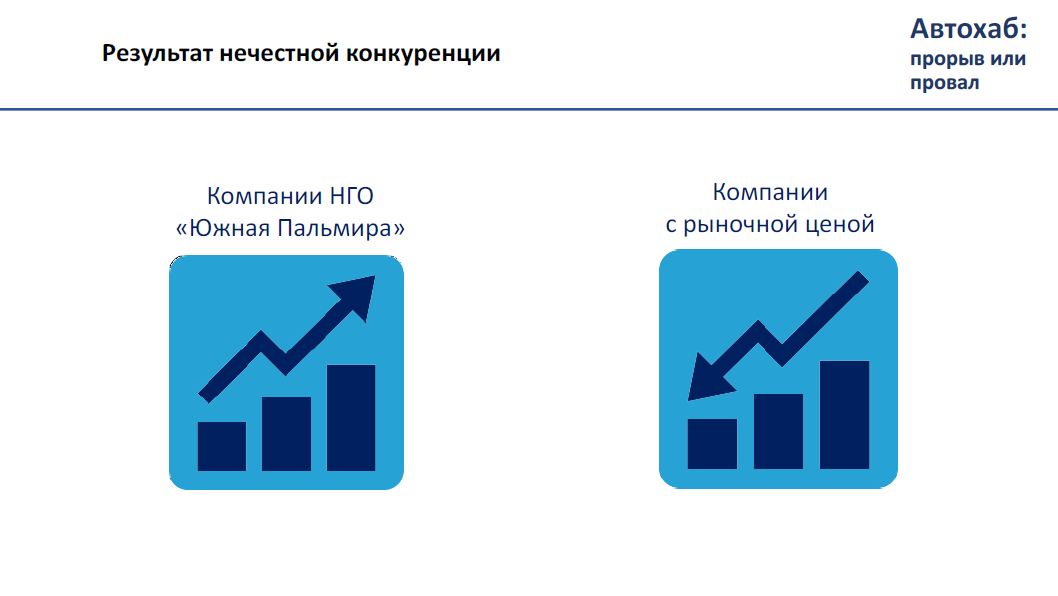 Результат нечестной конкуренции

Автохаб:
прорыв или провал

Компании НГО
«Южная Пальмира»

Компании
с рыночной ценой